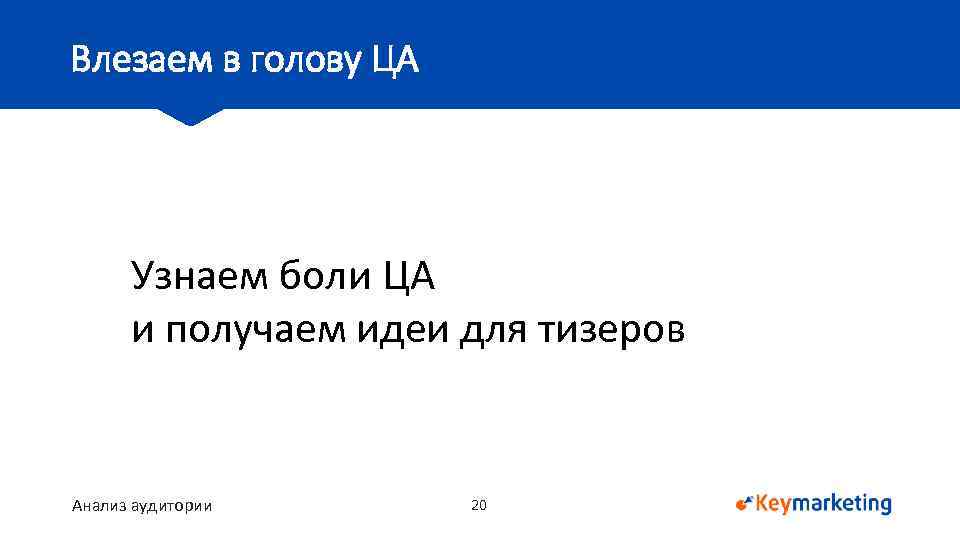 Влезаем в голову ЦА

Узнаем боли ЦА
и получаем идеи для тизеров

Анализ аудитории

20

Keymarketing